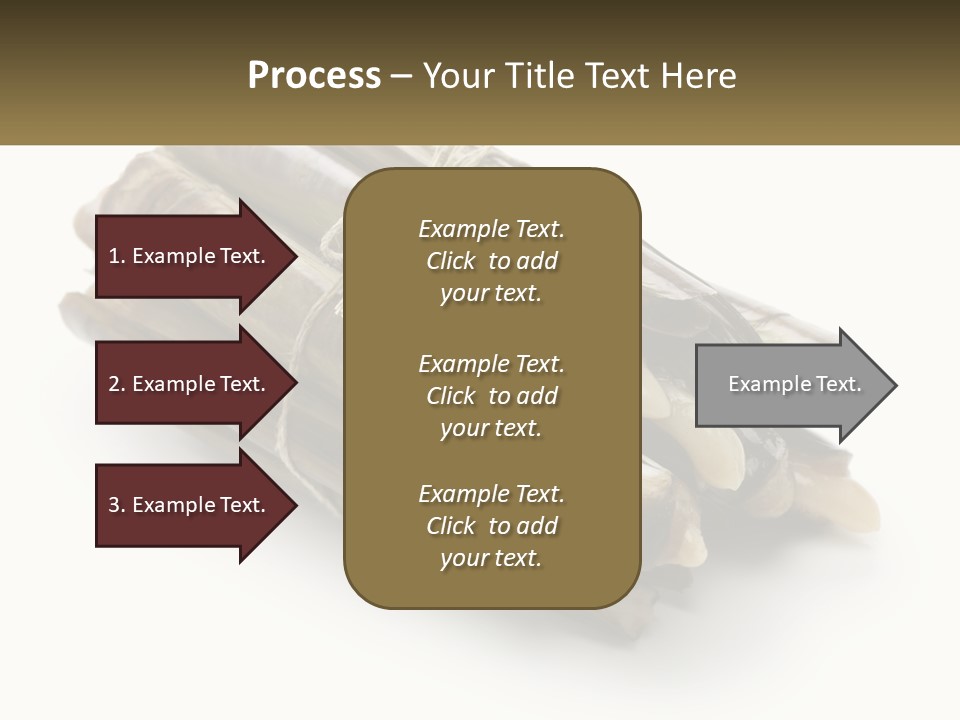 Process – Your Title Text Here

1. Example Text.

2. Example Text.

3. Example Text.

Example Text. Click to add your text.

Example Text. Click to add your text.

Example Text. Click to add your text.

Example Text.